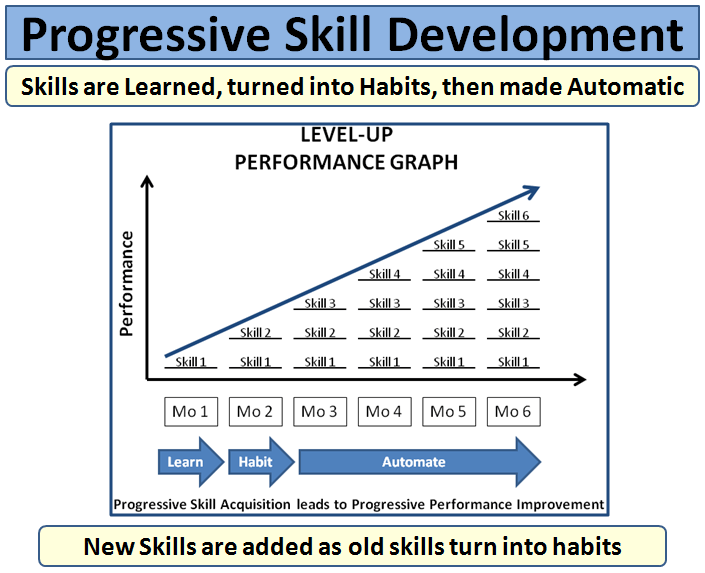 Progressive Skill Development

Skills are Learned, turned into Habits, then made Automatic

LEVEL-UP
PERFORMANCE GRAPH

Performance

Skill 6
Skill 5 Skill 5
Skill 4 Skill 4 Skill 4
Skill 3 Skill 3 Skill 3 Skill 3
Skill 2 Skill 2 Skill 2 Skill 2 Skill 2
Skill 1 Skill 1 Skill 1 Skill 1 Skill 1 Skill 1

Mo 1 Mo 2 Mo 3 Mo 4 Mo 5 Mo 6

Learn Habit Automate

Progressive Skill Acquisition leads to Progressive Performance Improvement

New Skills are added as old skills turn into habits